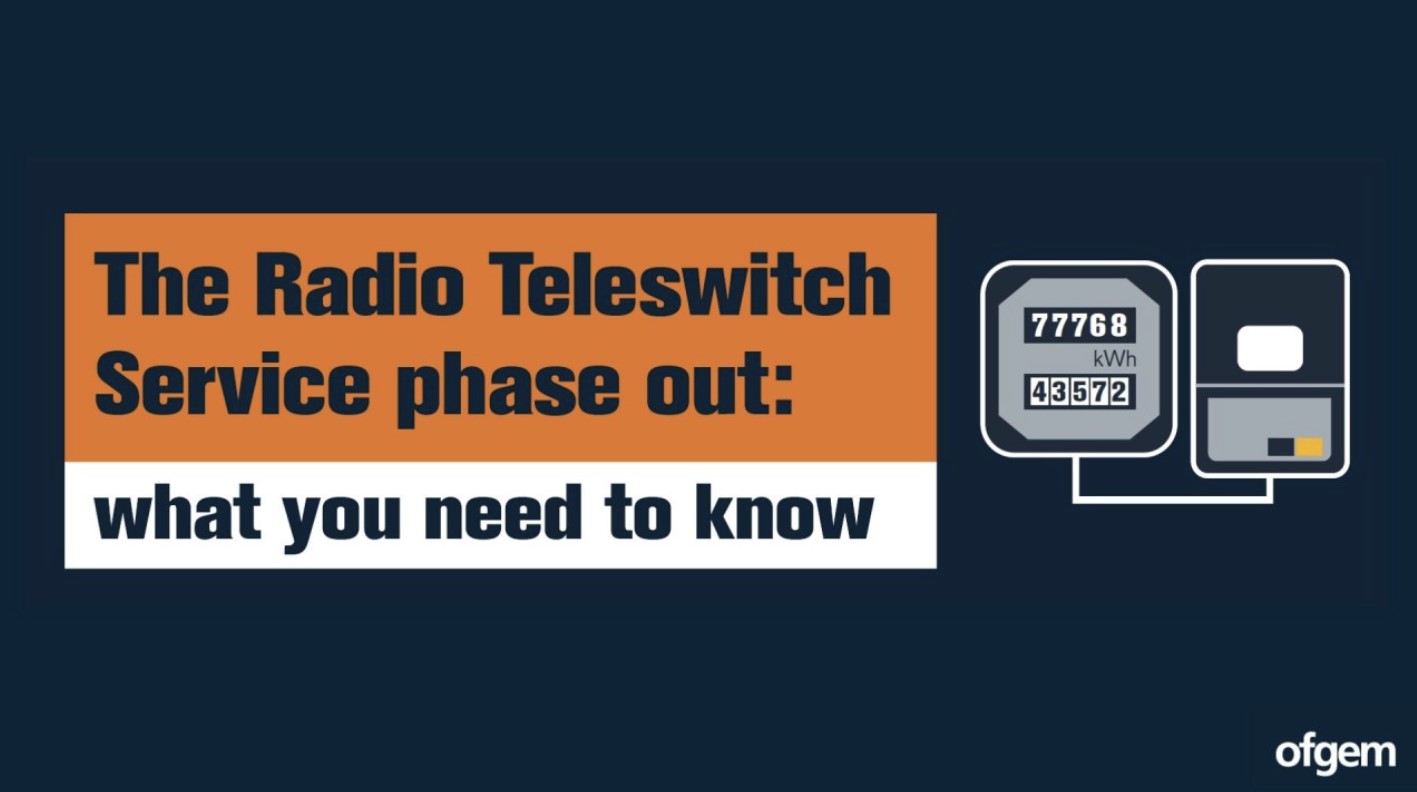 The Radio Teleswitch Service phase out:

what you need to know

77768
kWh
43572

ofgem